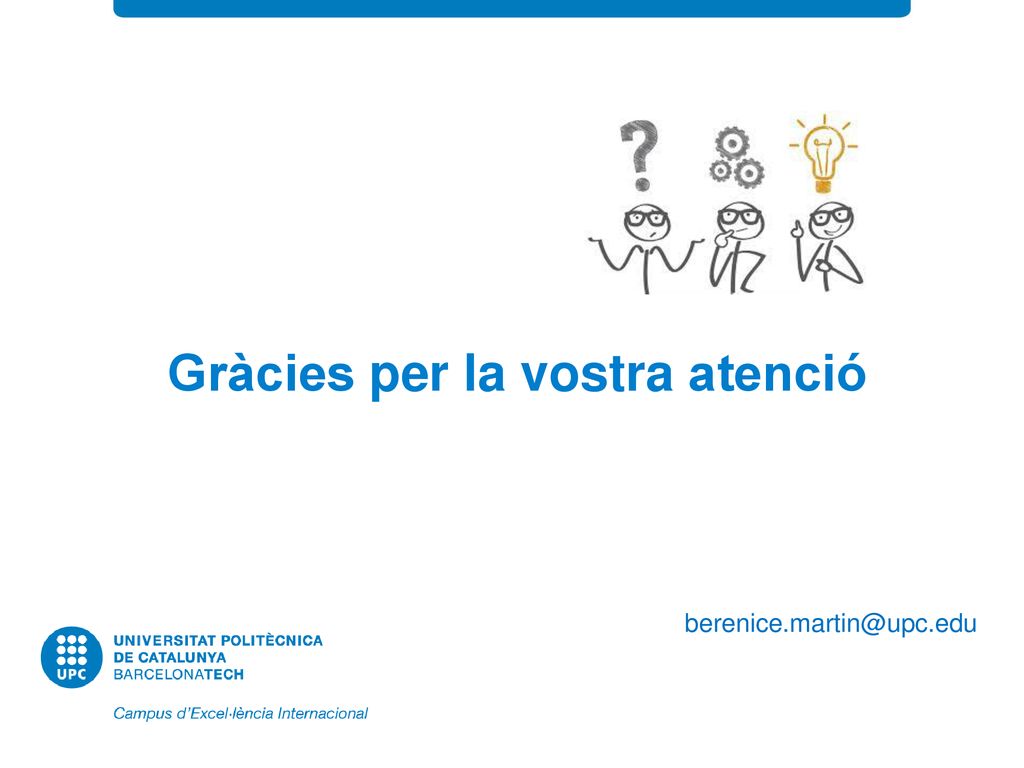 Gràcies per la vostra atenció

berenice.martin@upc.edu

UPC
UNIVERSITAT POLITÈCNICA
DE CATALUNYA
BARCELONATECH

Campus d'Excel·lència Internacional